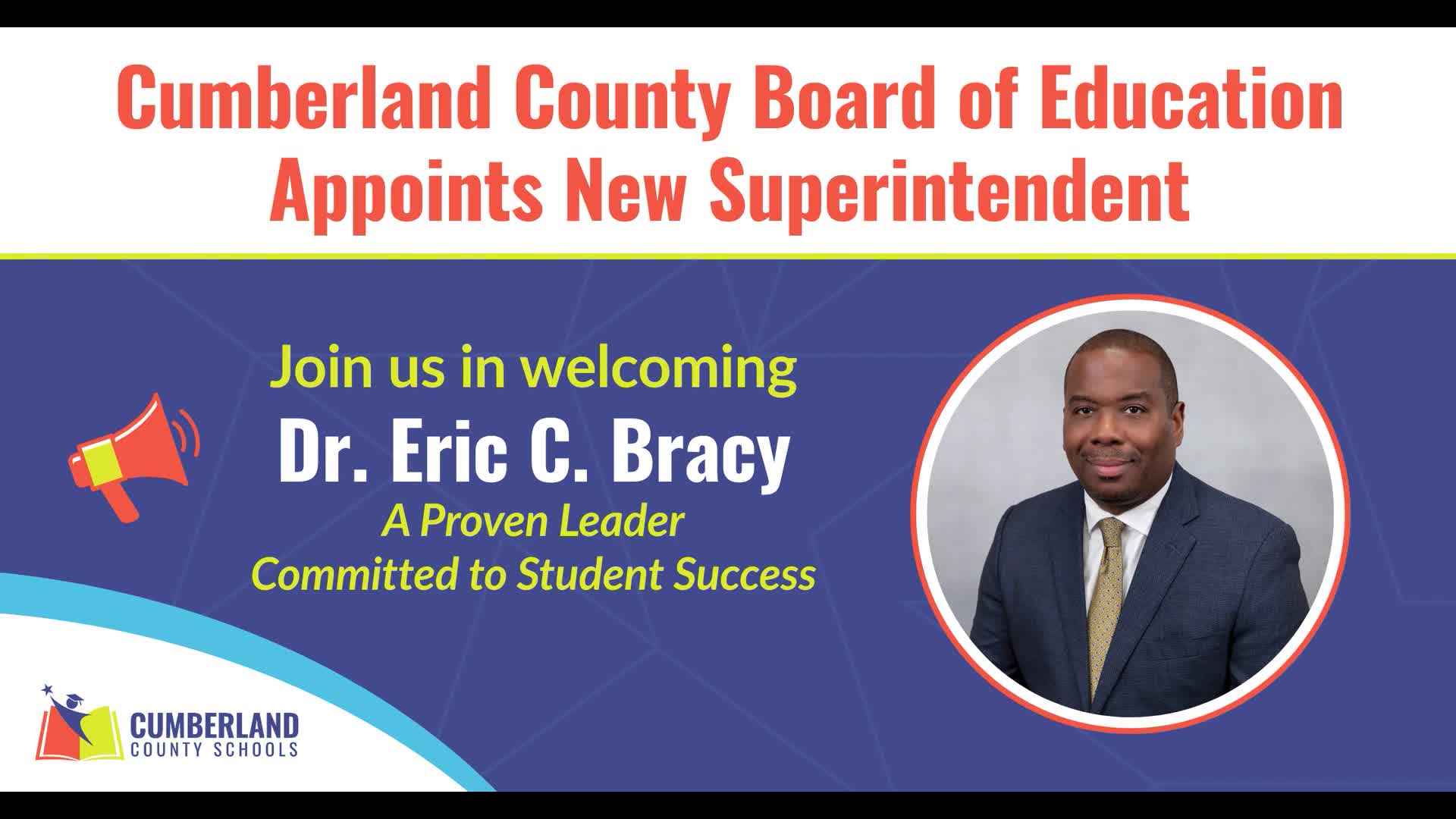 Cumberland County Board of Education
Appoints New Superintendent

Join us in welcoming
Dr. Eric C. Bracy
A Proven Leader
Committed to Student Success

CUMBERLAND
COUNTY SCHOOLS